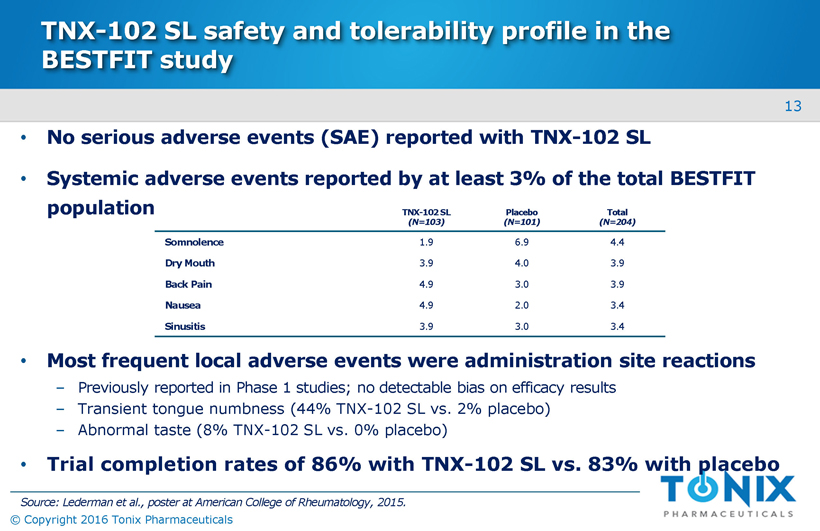 TNX-102 SL safety and tolerability profile in the BESTFIT study

13

• No serious adverse events (SAE) reported with TNX-102 SL

• Systemic adverse events reported by at least 3% of the total BESTFIT population

| | TNX-102 SL (N=103) | Placebo (N=101) | Total (N=204) |
|---|---|---|---|
| Somnolence | 1.9 | 6.9 | 4.4 |
| Dry Mouth | 3.9 | 4.0 | 3.9 |
| Back Pain | 4.9 | 3.0 | 3.9 |
| Nausea | 4.9 | 2.0 | 3.4 |
| Sinusitis | 3.9 | 3.0 | 3.4 |

• Most frequent local adverse events were administration site reactions
– Previously reported in Phase 1 studies; no detectable bias on efficacy results
– Transient tongue numbness (44% TNX-102 SL vs. 2% placebo)
– Abnormal taste (8% TNX-102 SL vs. 0% placebo)

• Trial completion rates of 86% with TNX-102 SL vs. 83% with placebo

Source: Lederman et al., poster at American College of Rheumatology, 2015.

© Copyright 2016 Tonix Pharmaceuticals

TONIX
PHARMACEUTICALS